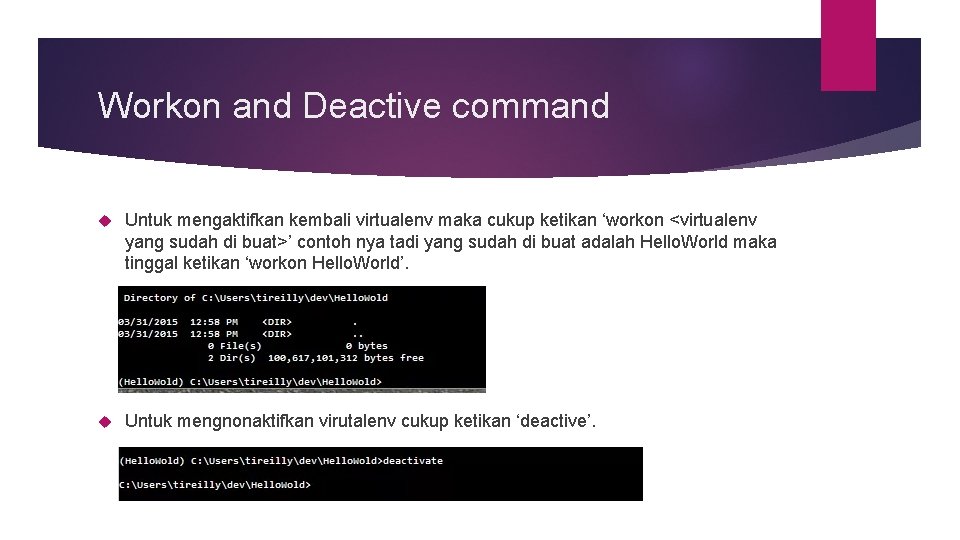 Workon and Deactive command

Untuk mengaktifkan kembali virtualenv maka cukup ketikan ‘workon <virtualenv yang sudah di buat>’ contoh nya tadi yang sudah di buat adalah HelloWorld maka tinggal ketikan ‘workon HelloWorld’.

Directory of C:\Users\tireilly\dev\HelloWold

03/31/2015  12:58 PM    <DIR>          .
03/31/2015  12:58 PM    <DIR>          ..
               0 File(s)              0 bytes
               2 Dir(s)  100,617,101,312 bytes free

(HelloWold) C:\Users\tireilly\dev\HelloWold>

Untuk mengnonaktifkan virutalenv cukup ketikan ‘deactive’.

(HelloWold) C:\Users\tireilly\dev\HelloWold>deactivate

C:\Users\tireilly\dev\HelloWold>